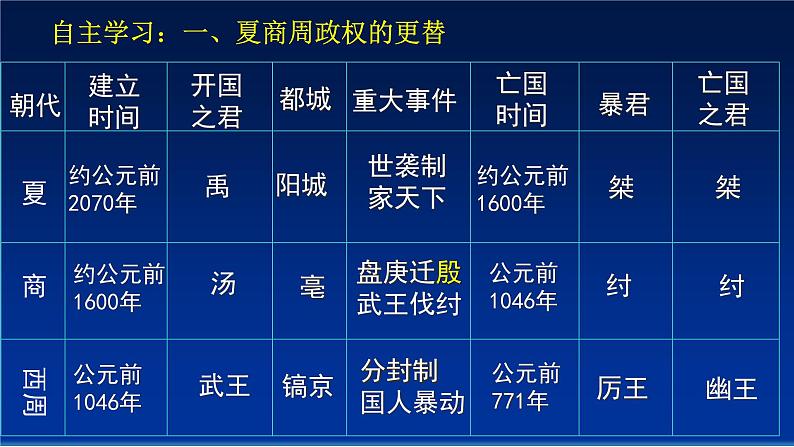 自主学习：一、夏商周政权的更替

| 朝代 | 建立时间 | 开国之君 | 都城 | 重大事件 | 亡国时间 | 暴君 | 亡国之君 |
|---|---|---|---|---|---|---|---|
| 夏 | 约公元前2070年 | 禹 | 阳城 | 世袭制 家天下 | 约公元前1600年 | 桀 | 桀 |
| 商 | 约公元前1600年 | 汤 | 亳 | 盘庚迁殷 武王伐纣 | 公元前1046年 | 纣 | 纣 |
| 西周 | 公元前1046年 | 武王 | 镐京 | 分封制 国人暴动 | 公元前771年 | 厉王 | 幽王 |